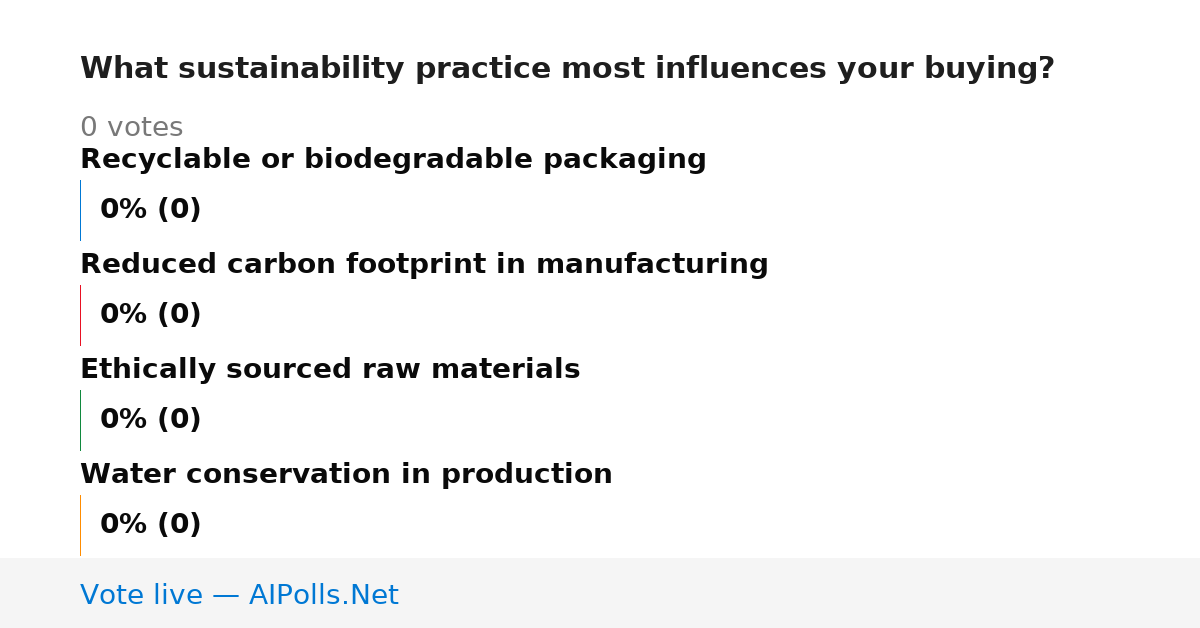 What sustainability practice most influences your buying?

0 votes

Recyclable or biodegradable packaging

0% (0)

Reduced carbon footprint in manufacturing

0% (0)

Ethically sourced raw materials

0% (0)

Water conservation in production

0% (0)

Vote live — AIPolls.Net